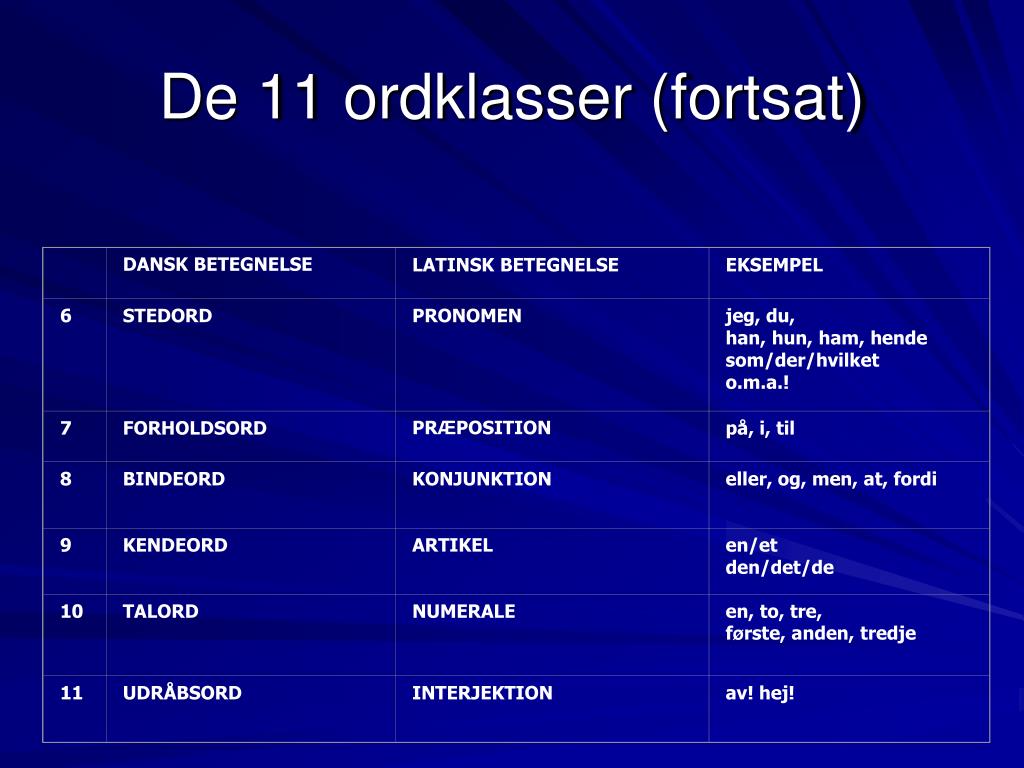 De 11 ordklasser (fortsat)

| | DANSK BETEGNELSE | LATINSK BETEGNELSE | EKSEMPEL |
|---|---|---|---|
| 6 | STEDORD | PRONOMEN | jeg, du, han, hun, ham, hende som/der/hvilket o.m.a.! |
| 7 | FORHOLDSORD | PRÆPOSITION | på, i, til |
| 8 | BINDEORD | KONJUNKTION | eller, og, men, at, fordi |
| 9 | KENDEORD | ARTIKEL | en/et den/det/de |
| 10 | TALORD | NUMERALE | en, to, tre, første, anden, tredje |
| 11 | UDRÅBSORD | INTERJEKTION | av! hej! |